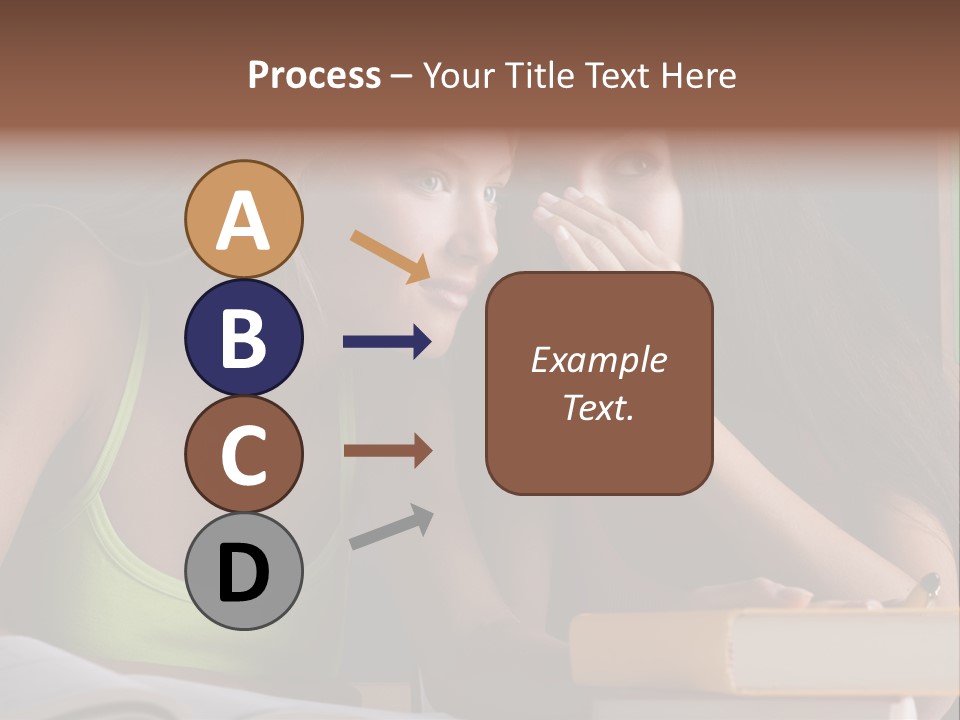 Process – Your Title Text Here

A

B

C

D

Example Text.